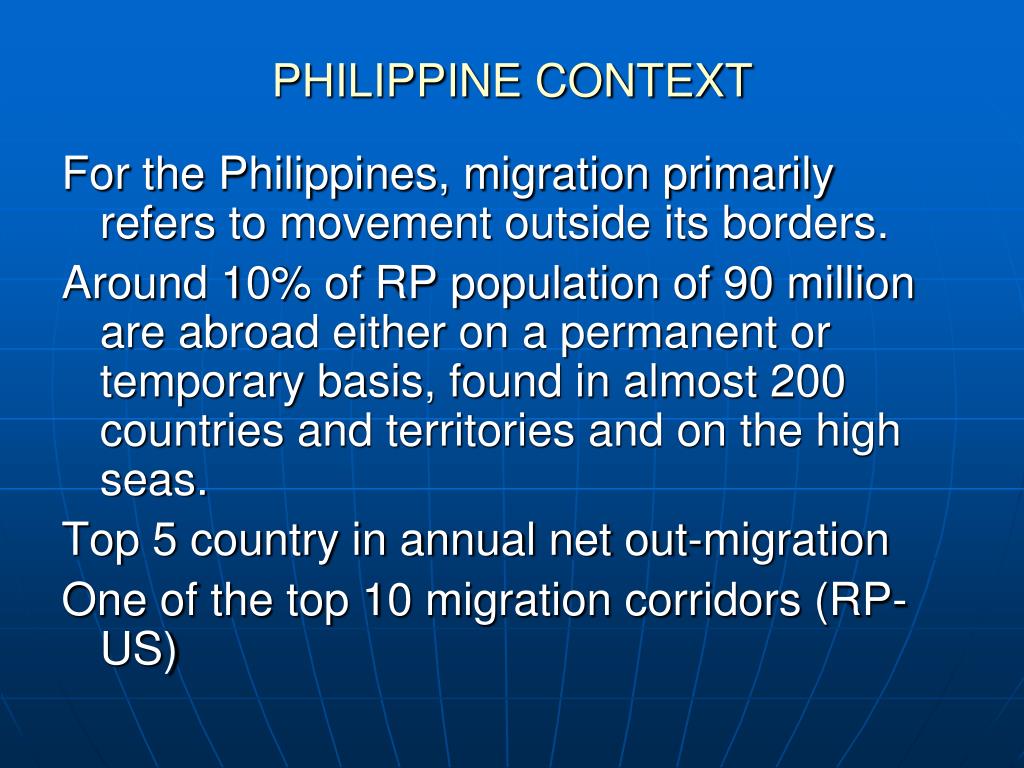 PHILIPPINE CONTEXT

For the Philippines, migration primarily refers to movement outside its borders.

Around 10% of RP population of 90 million are abroad either on a permanent or temporary basis, found in almost 200 countries and territories and on the high seas.

Top 5 country in annual net out-migration

One of the top 10 migration corridors (RP-US)